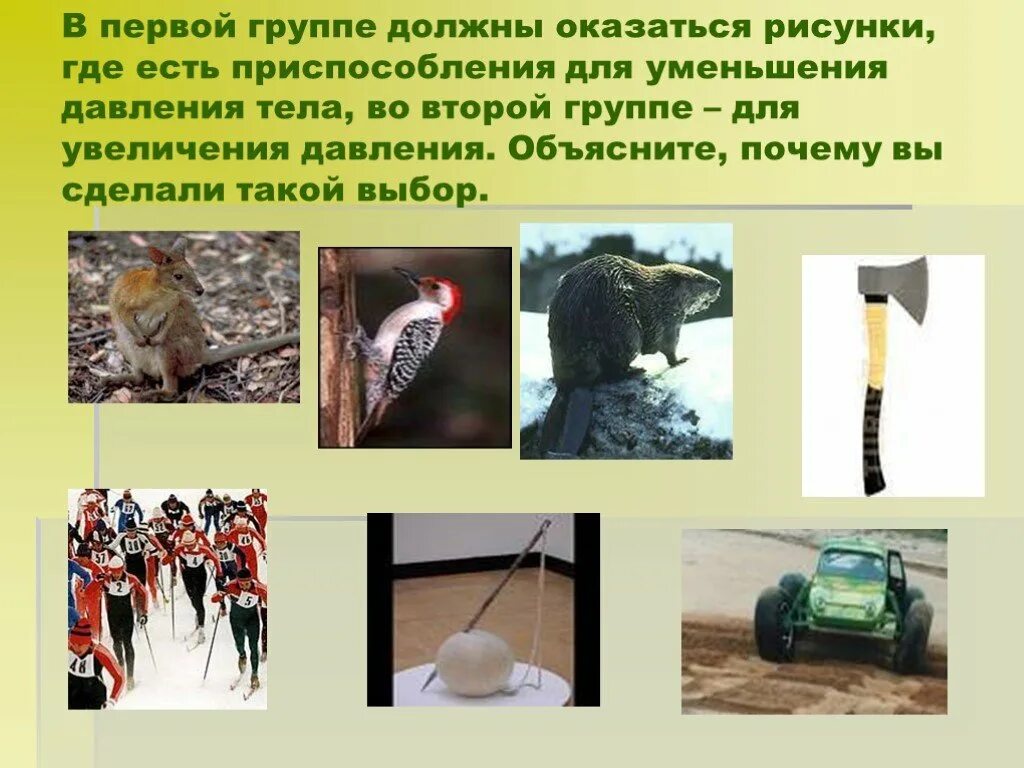 В первой группе должны оказаться рисунки, где есть приспособления для уменьшения давления тела, во второй группе – для увеличения давления. Объясните, почему вы сделали такой выбор.